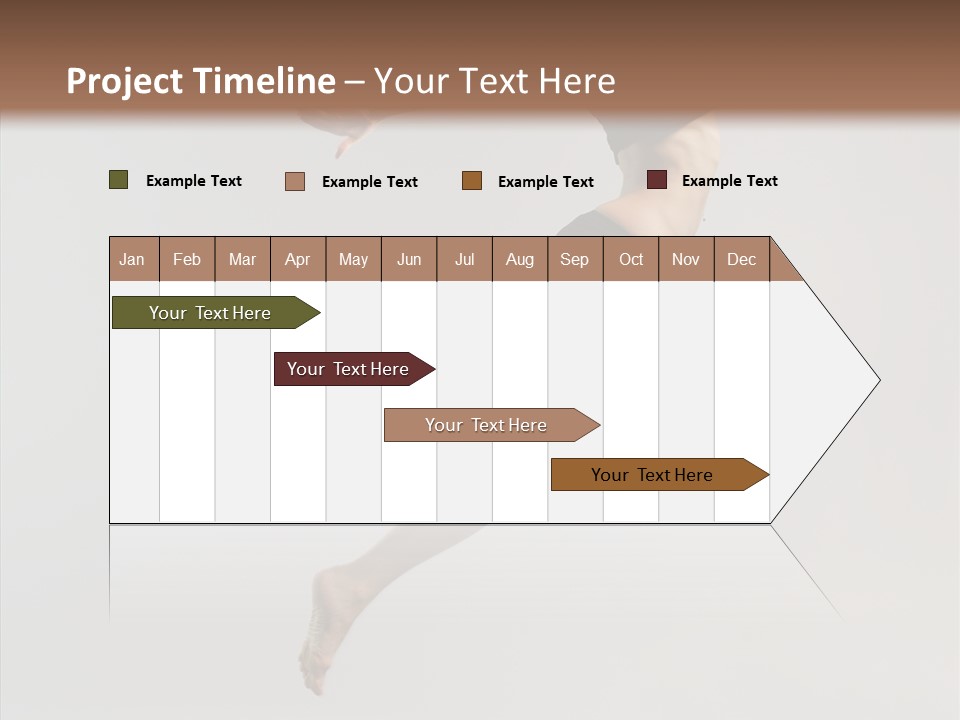 Project Timeline – Your Text Here

Example Text
Example Text
Example Text
Example Text

| Jan | Feb | Mar | Apr | May | Jun | Jul | Aug | Sep | Oct | Nov | Dec |
|---|---|---|---|---|---|---|---|---|---|---|---|

Your Text Here

Your Text Here

Your Text Here

Your Text Here